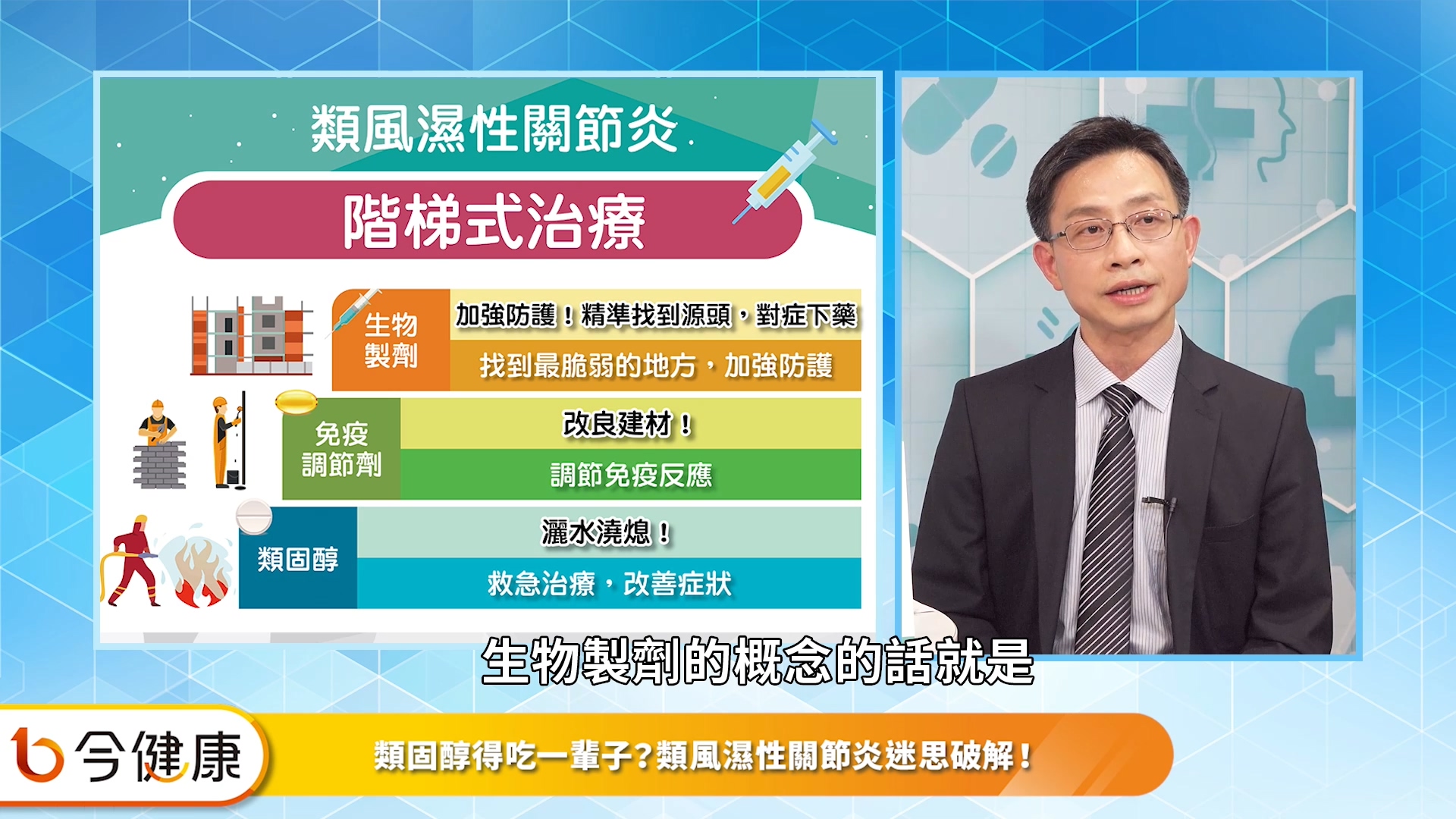 類風濕性關節炎

階梯式治療

生物製劑

加強防護！精準找到源頭，對症下藥

找到最脆弱的地方，加強防護

免疫調節劑

改良建材！

調節免疫反應

類固醇

灑水澆熄！

救急治療，改善症狀

生物製劑的概念的話就是

今健康

類固醇得吃一輩子？類風濕性關節炎迷思破解！